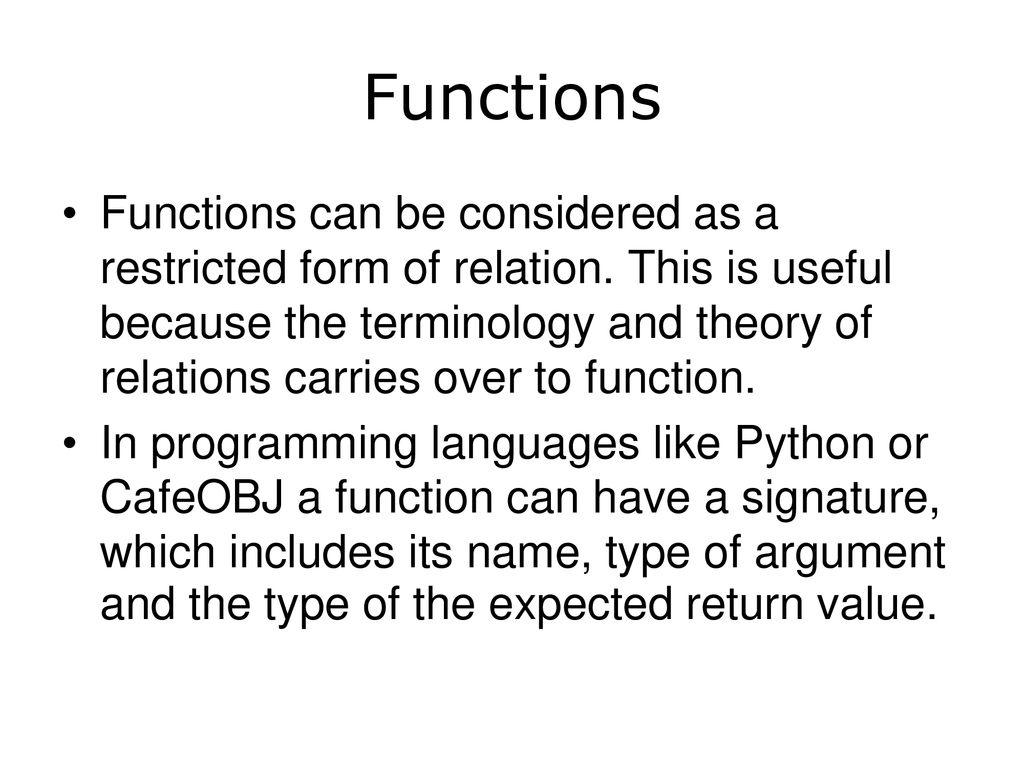 Functions

• Functions can be considered as a restricted form of relation. This is useful because the terminology and theory of relations carries over to function.

• In programming languages like Python or CafeOBJ a function can have a signature, which includes its name, type of argument and the type of the expected return value.